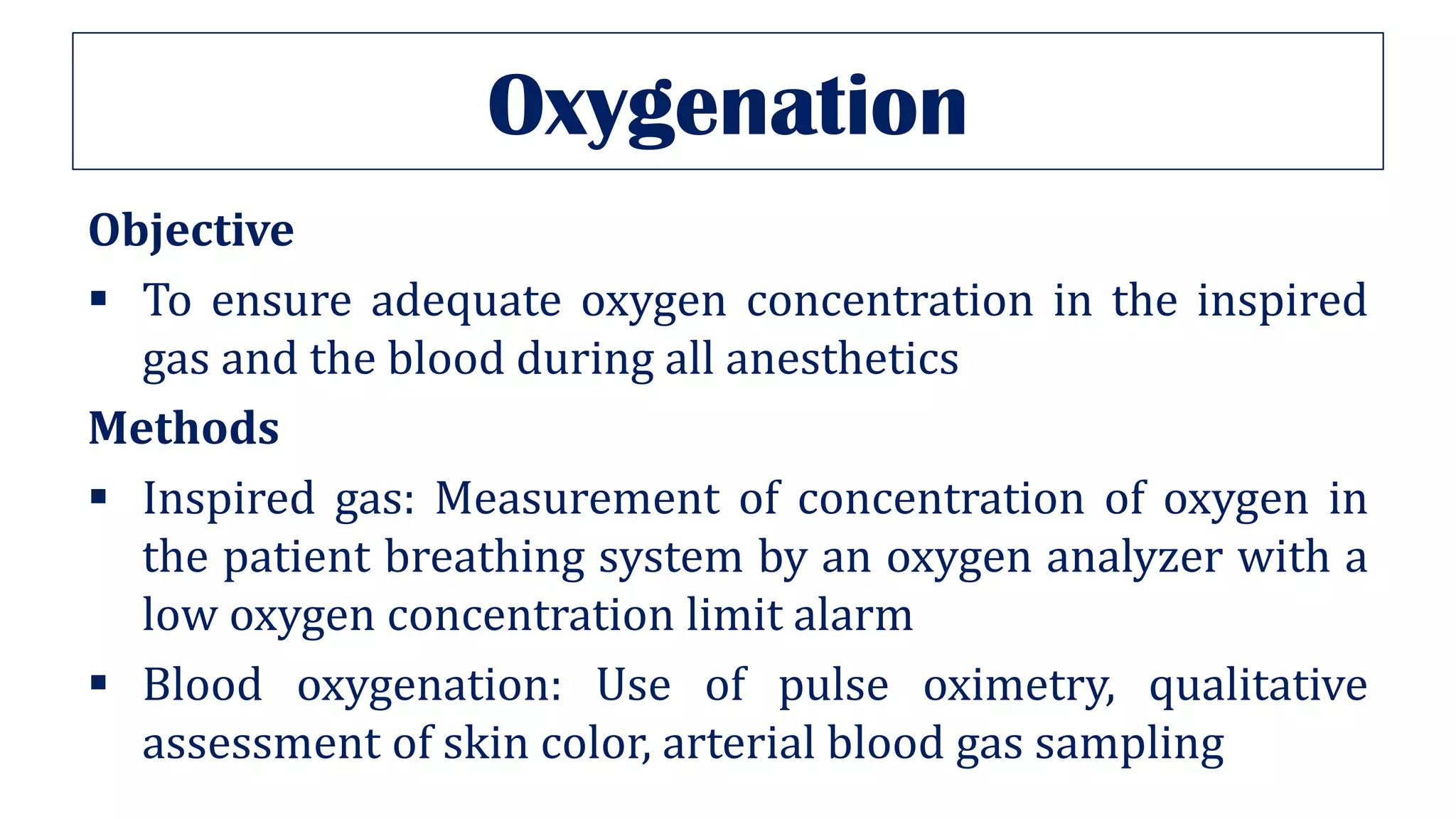 Oxygenation

Objective

▪ To ensure adequate oxygen concentration in the inspired gas and the blood during all anesthetics

Methods

▪ Inspired gas: Measurement of concentration of oxygen in the patient breathing system by an oxygen analyzer with a low oxygen concentration limit alarm

▪ Blood oxygenation: Use of pulse oximetry, qualitative assessment of skin color, arterial blood gas sampling